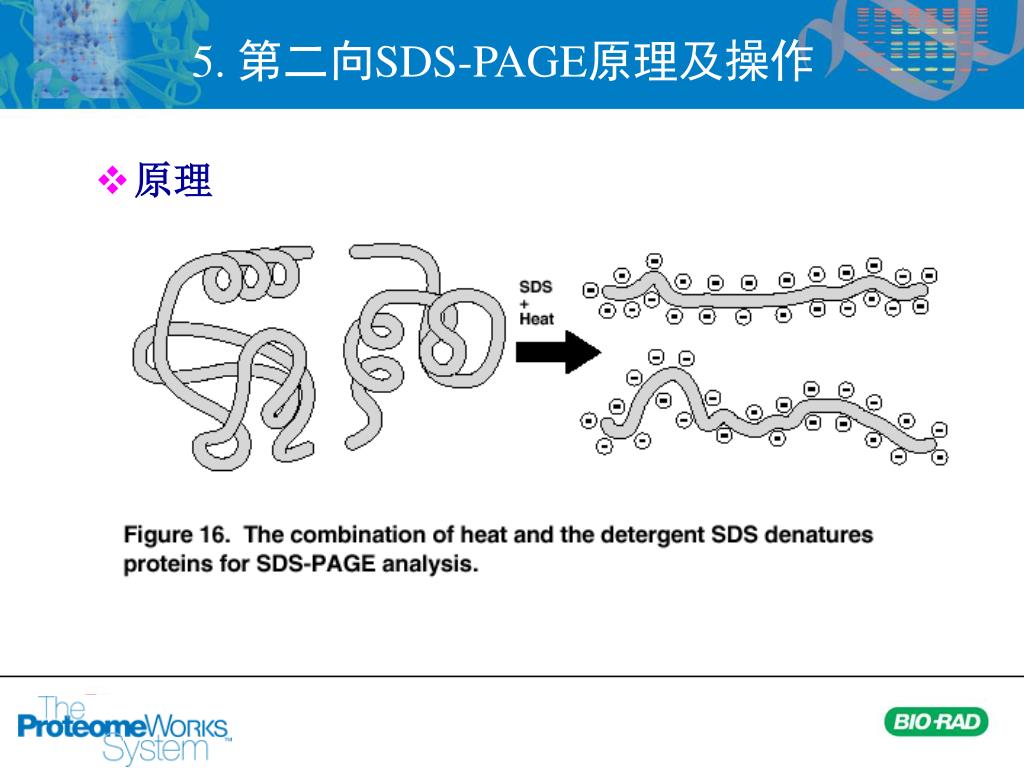 5. 第二向SDS-PAGE原理及操作

❖ 原理

SDS
+
Heat

Figure 16. The combination of heat and the detergent SDS denatures proteins for SDS-PAGE analysis.

The ProteomeWorks System™

BIO-RAD